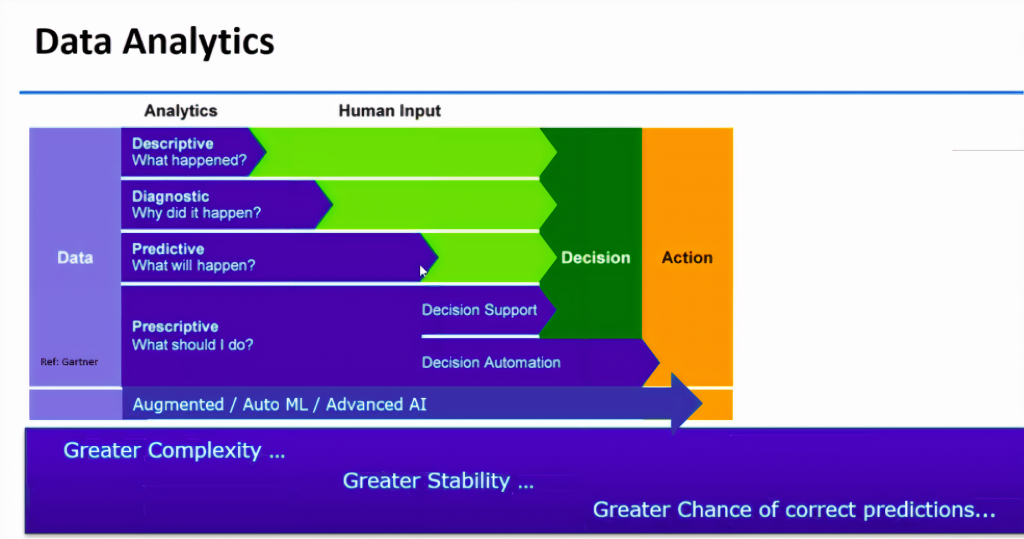 Data Analytics

Analytics

Human Input

Data

Ref: Gartner

Descriptive
What happened?

Diagnostic
Why did it happen?

Predictive
What will happen?

Prescriptive
What should I do?

Decision Support

Decision Automation

Decision

Action

Augmented / Auto ML / Advanced AI

Greater Complexity ...

Greater Stability ...

Greater Chance of correct predictions...